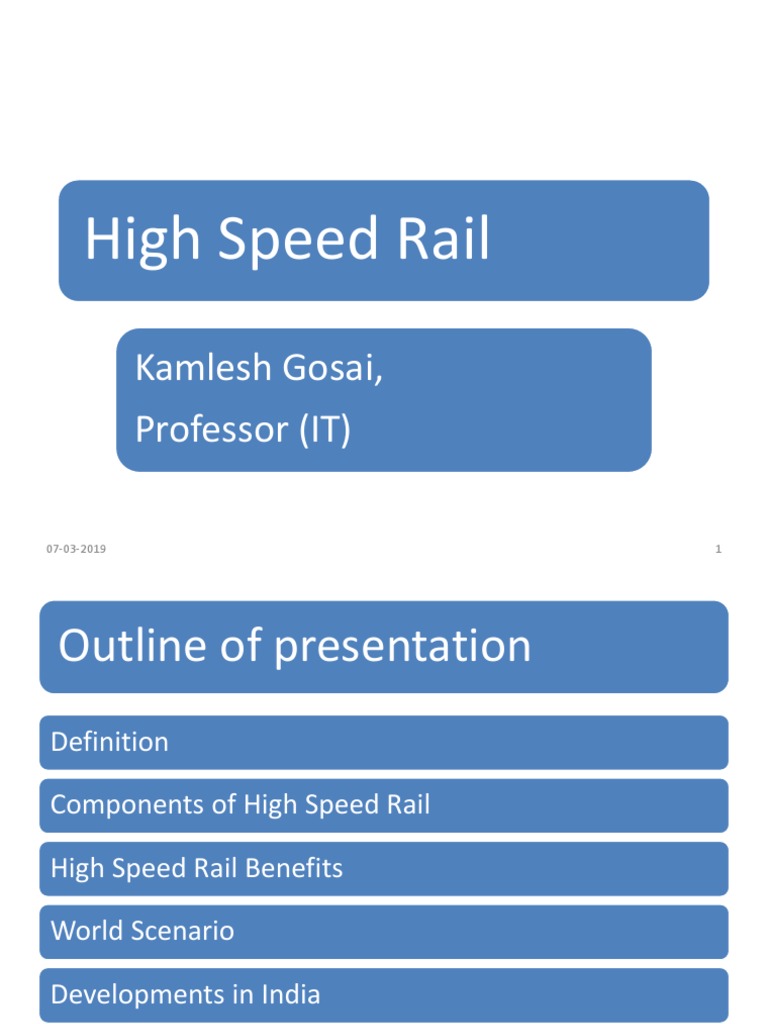 High Speed Rail

Kamlesh Gosai,
Professor (IT)

07-03-2019

1

Outline of presentation

Definition

Components of High Speed Rail

High Speed Rail Benefits

World Scenario

Developments in India